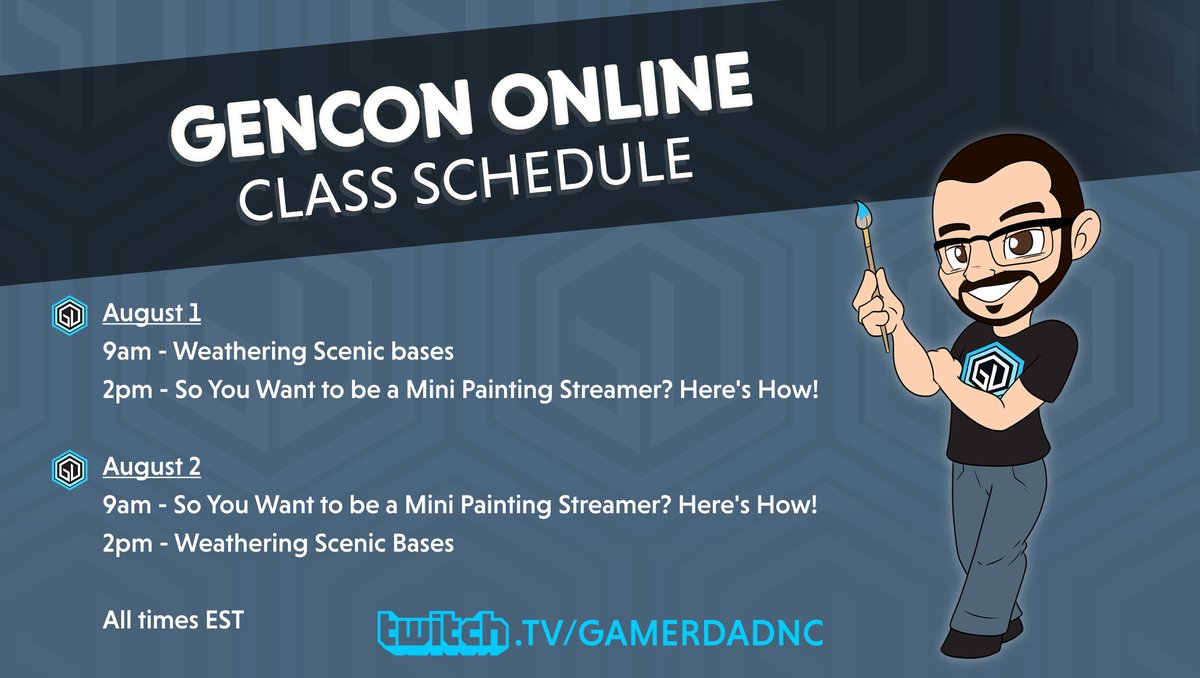 GENCON ONLINE
CLASS SCHEDULE

August 1
9am - Weathering Scenic bases
2pm - So You Want to be a Mini Painting Streamer? Here's How!

August 2
9am - So You Want to be a Mini Painting Streamer? Here's How!
2pm - Weathering Scenic Bases

All times EST

twitch.TV/GAMERDADNC